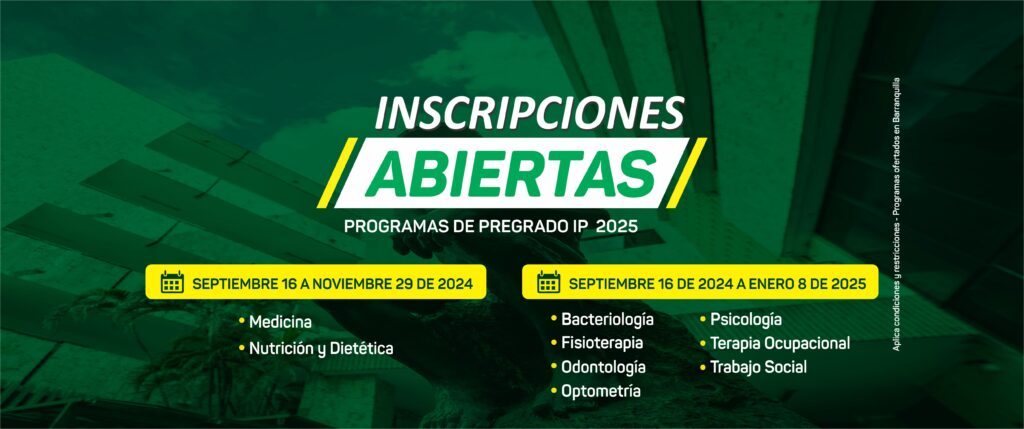 INSCRIPCIONES
ABIERTAS
PROGRAMAS DE PREGRADO IP 2025

SEPTIEMBRE 16 A NOVIEMBRE 29 DE 2024
• Medicina
• Nutrición y Dietética

SEPTIEMBRE 16 DE 2024 A ENERO 8 DE 2025
• Bacteriología
• Fisioterapia
• Odontología
• Optometría
• Psicología
• Terapia Ocupacional
• Trabajo Social

Aplica condiciones y restricciones - Programas ofertados en Barranquilla